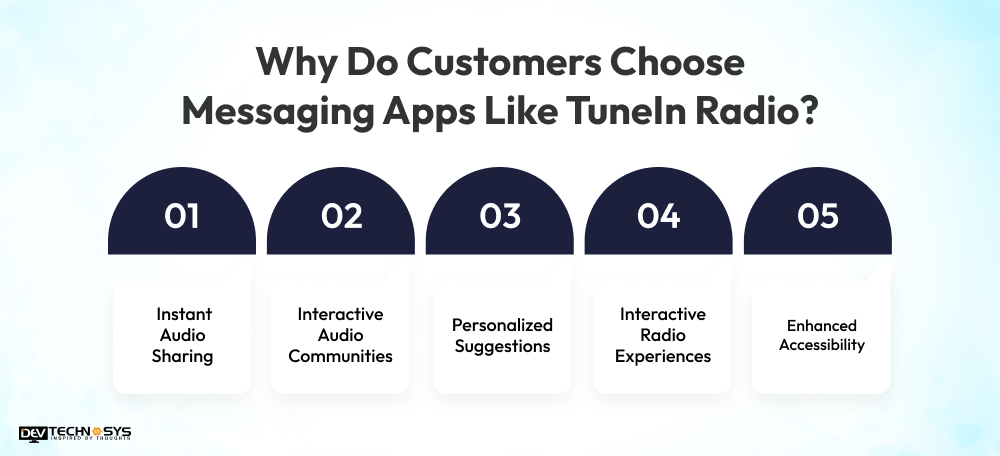 Why Do Customers Choose Messaging Apps Like TuneIn Radio?

01

Instant Audio Sharing

02

Interactive Audio Communities

03

Personalized Suggestions

04

Interactive Radio Experiences

05

Enhanced Accessibility

DEV TECHNOSYS
INSPIRED BY THOUGHTS